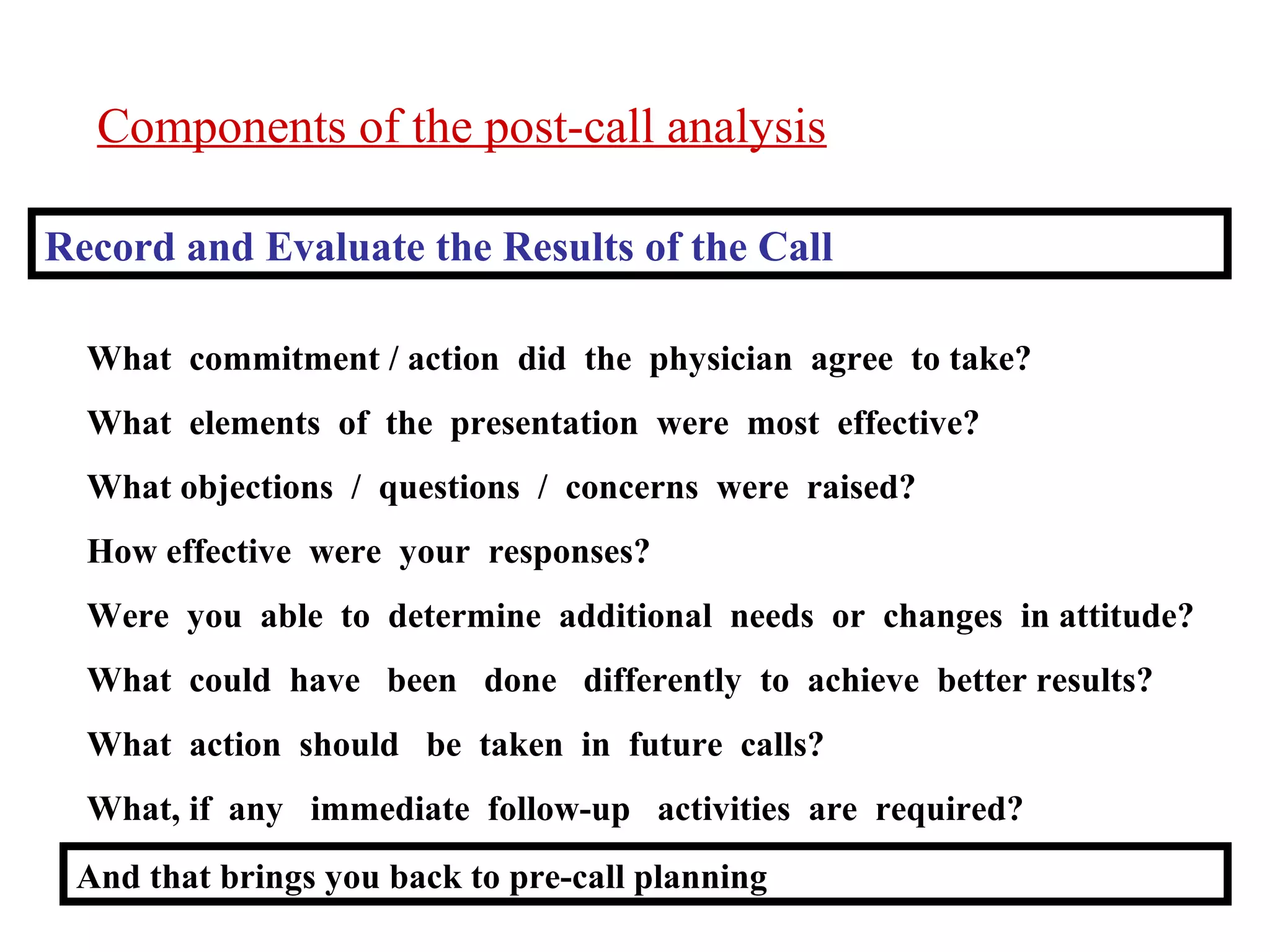 Components of the post-call analysis

Record and Evaluate the Results of the Call

What commitment / action did the physician agree to take?

What elements of the presentation were most effective?

What objections / questions / concerns were raised?

How effective were your responses?

Were you able to determine additional needs or changes in attitude?

What could have been done differently to achieve better results?

What action should be taken in future calls?

What, if any immediate follow-up activities are required?

And that brings you back to pre-call planning